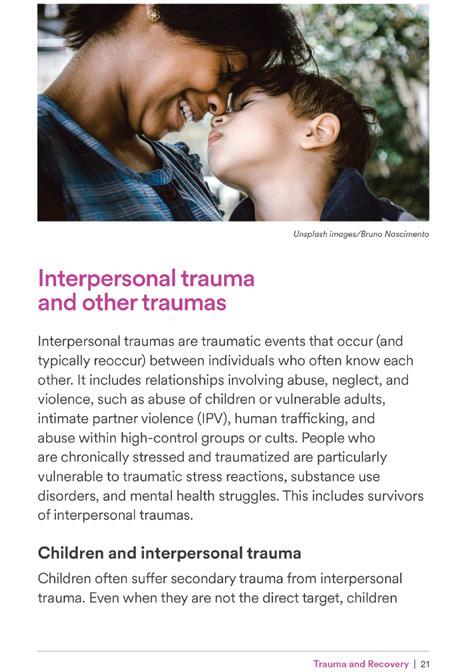 Unsplash images/Bruno Nascimento

Interpersonal trauma and other traumas

Interpersonal traumas are traumatic events that occur (and typically reoccur) between individuals who often know each other. It includes relationships involving abuse, neglect, and violence, such as abuse of children or vulnerable adults, intimate partner violence (IPV), human trafficking, and abuse within high-control groups or cults. People who are chronically stressed and traumatized are particularly vulnerable to traumatic stress reactions, substance use disorders, and mental health struggles. This includes survivors of interpersonal traumas.

Children and interpersonal trauma

Children often suffer secondary trauma from interpersonal trauma. Even when they are not the direct target, children

Trauma and Recovery | 21